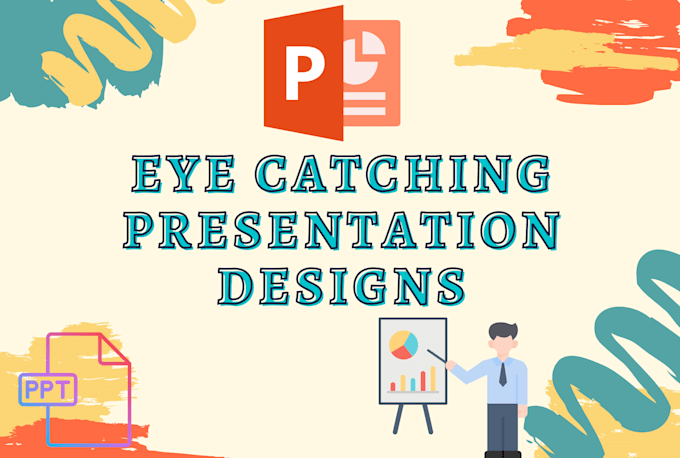 P

EYE CATCHING PRESENTATION DESIGNS

PPT